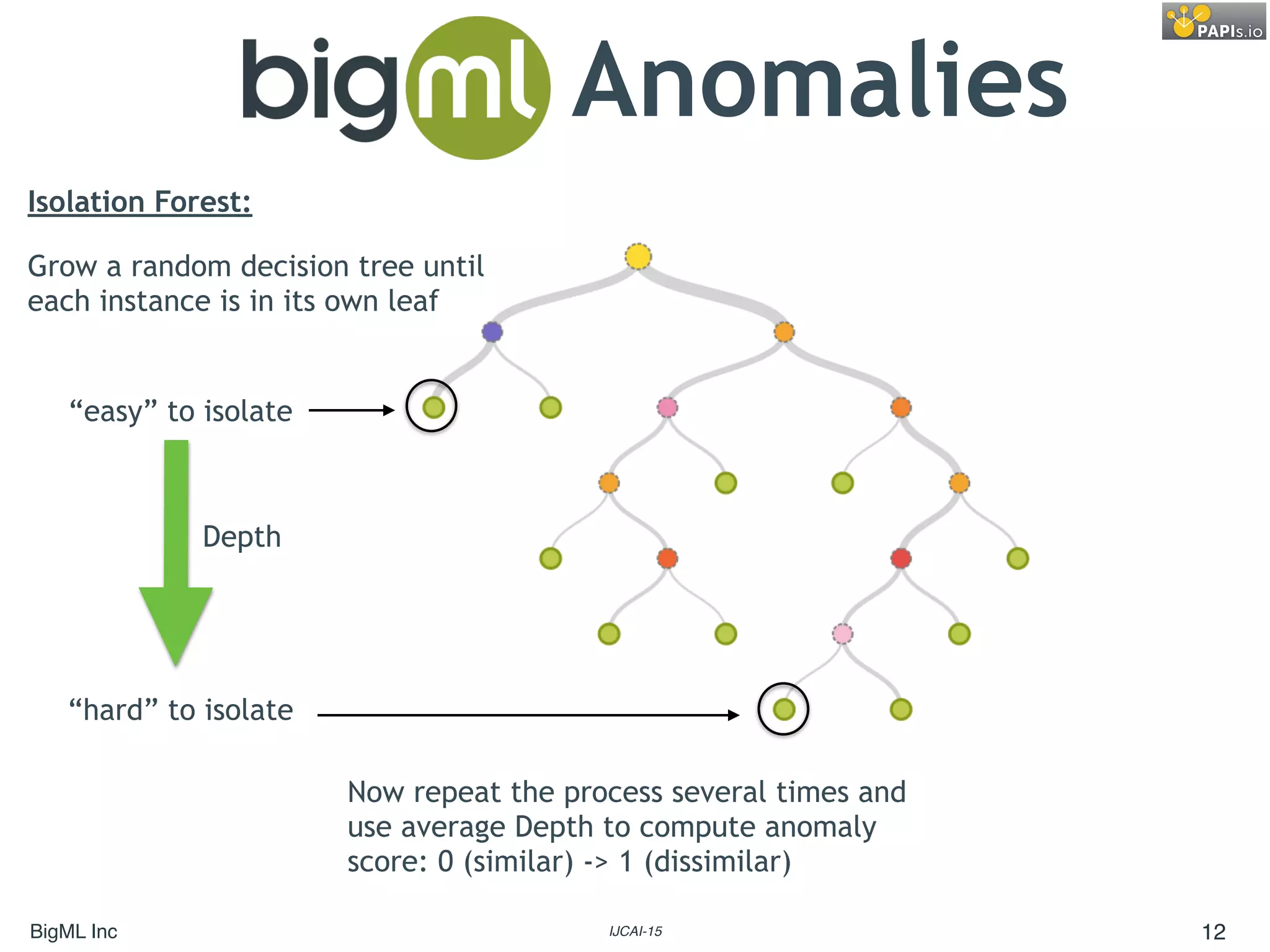 PAPIs.io

bigml Anomalies

Isolation Forest:

Grow a random decision tree until each instance is in its own leaf

“easy” to isolate

Depth

“hard” to isolate

Now repeat the process several times and use average Depth to compute anomaly score: 0 (similar) -> 1 (dissimilar)

BigML Inc

IJCAI-15

12